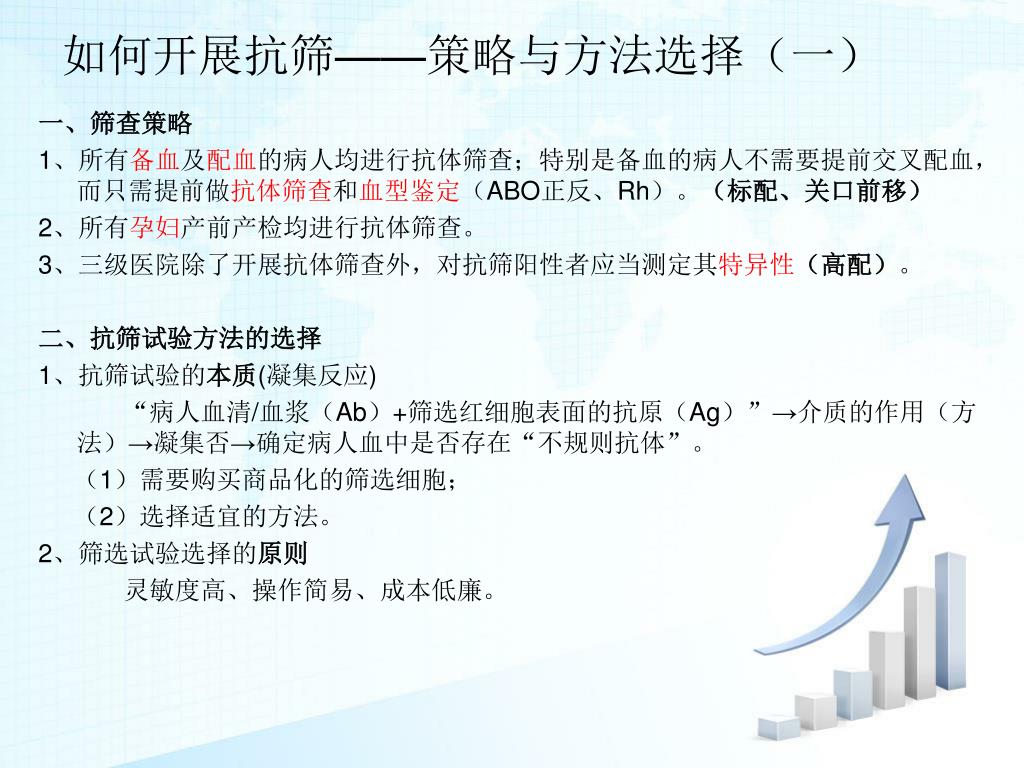 如何开展抗筛——策略与方法选择（一）

一、筛查策略

1、所有备血及配血的病人均进行抗体筛查；特别是备血的病人不需要提前交叉配血，而只需提前做抗体筛查和血型鉴定（ABO正反、Rh）。（标配、关口前移）

2、所有孕妇产前产检均进行抗体筛查。

3、三级医院除了开展抗体筛查外，对抗筛阳性者应当测定其特异性（高配）。

二、抗筛试验方法的选择

1、抗筛试验的本质(凝集反应)

“病人血清/血浆（Ab）+筛选红细胞表面的抗原（Ag）”→介质的作用（方法）→凝集否→确定病人血中是否存在“不规则抗体”。

（1）需要购买商品化的筛选细胞；

（2）选择适宜的方法。

2、筛选试验选择的原则

灵敏度高、操作简易、成本低廉。